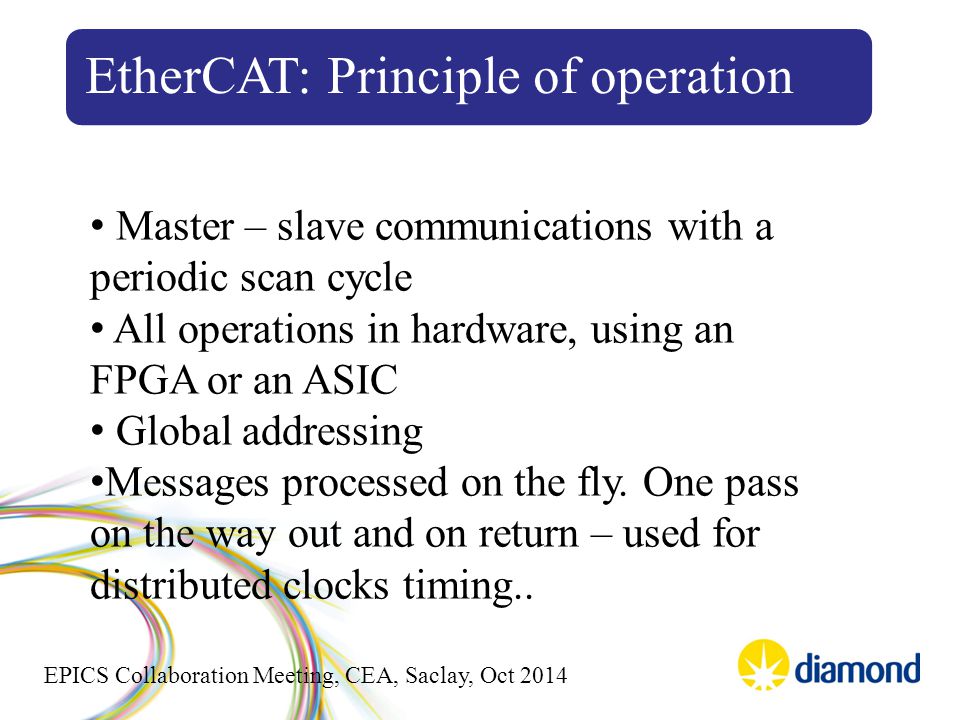 EtherCAT: Principle of operation

• Master – slave communications with a periodic scan cycle
• All operations in hardware, using an FPGA or an ASIC
• Global addressing
•Messages processed on the fly. One pass on the way out and on return – used for distributed clocks timing..

EPICS Collaboration Meeting, CEA, Saclay, Oct 2014

diamond